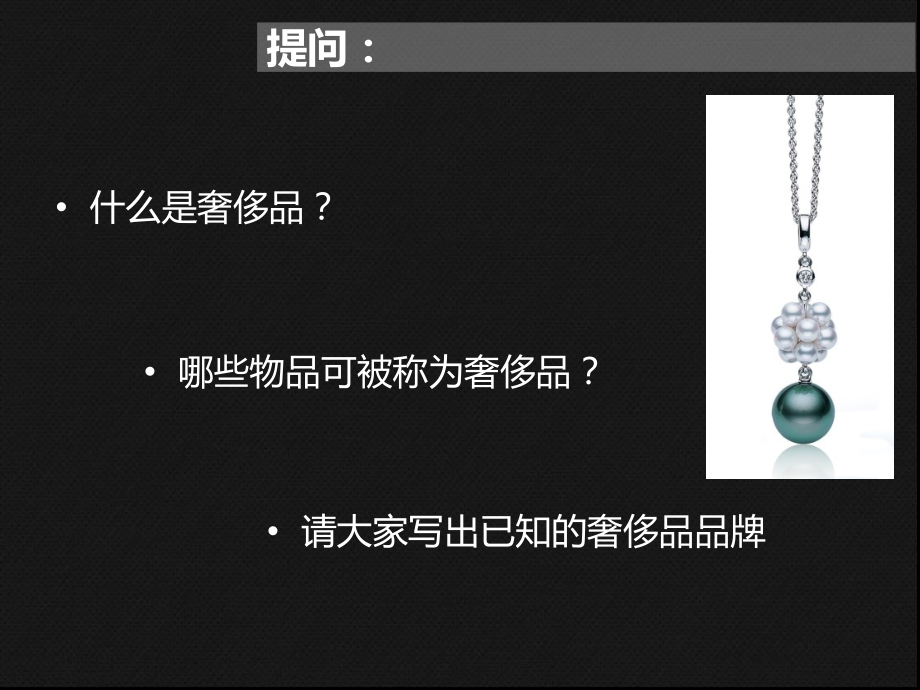 提问：

• 什么是奢侈品？

• 哪些物品可被称为奢侈品？

• 请大家写出已知的奢侈品品牌